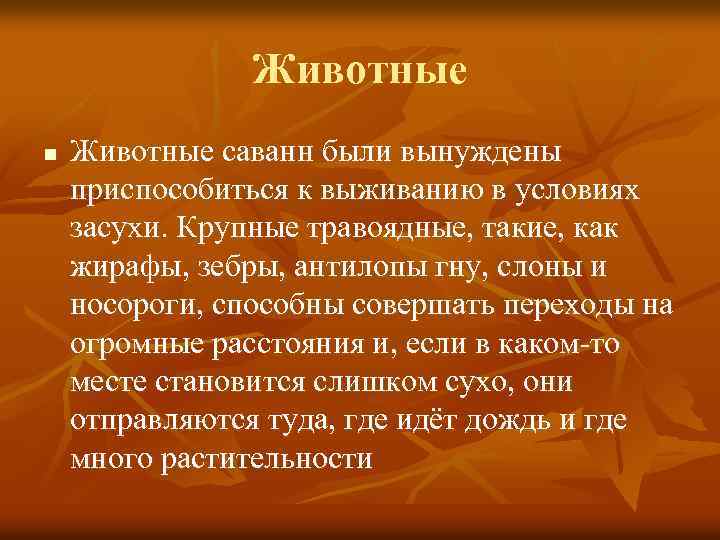 Животные

■ Животные саванн были вынуждены приспособиться к выживанию в условиях засухи. Крупные травоядные, такие, как жирафы, зебры, антилопы гну, слоны и носороги, способны совершать переходы на огромные расстояния и, если в каком-то месте становится слишком сухо, они отправляются туда, где идёт дождь и где много растительности